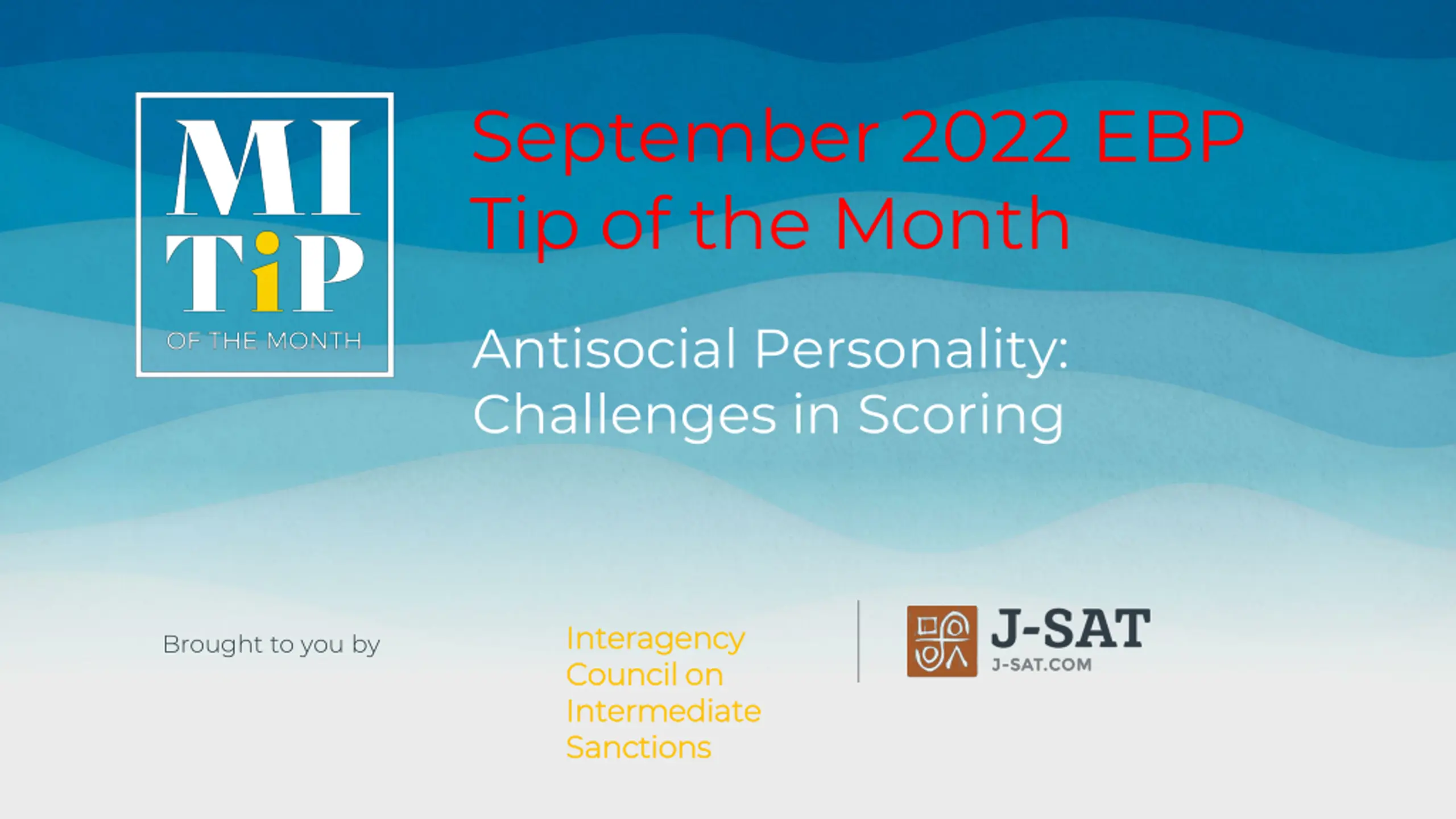 MI TiP OF THE MONTH

September 2022 EBP Tip of the Month

Antisocial Personality: Challenges in Scoring

Brought to you by

Interagency Council on Intermediate Sanctions

J-SAT
J-SAT.COM